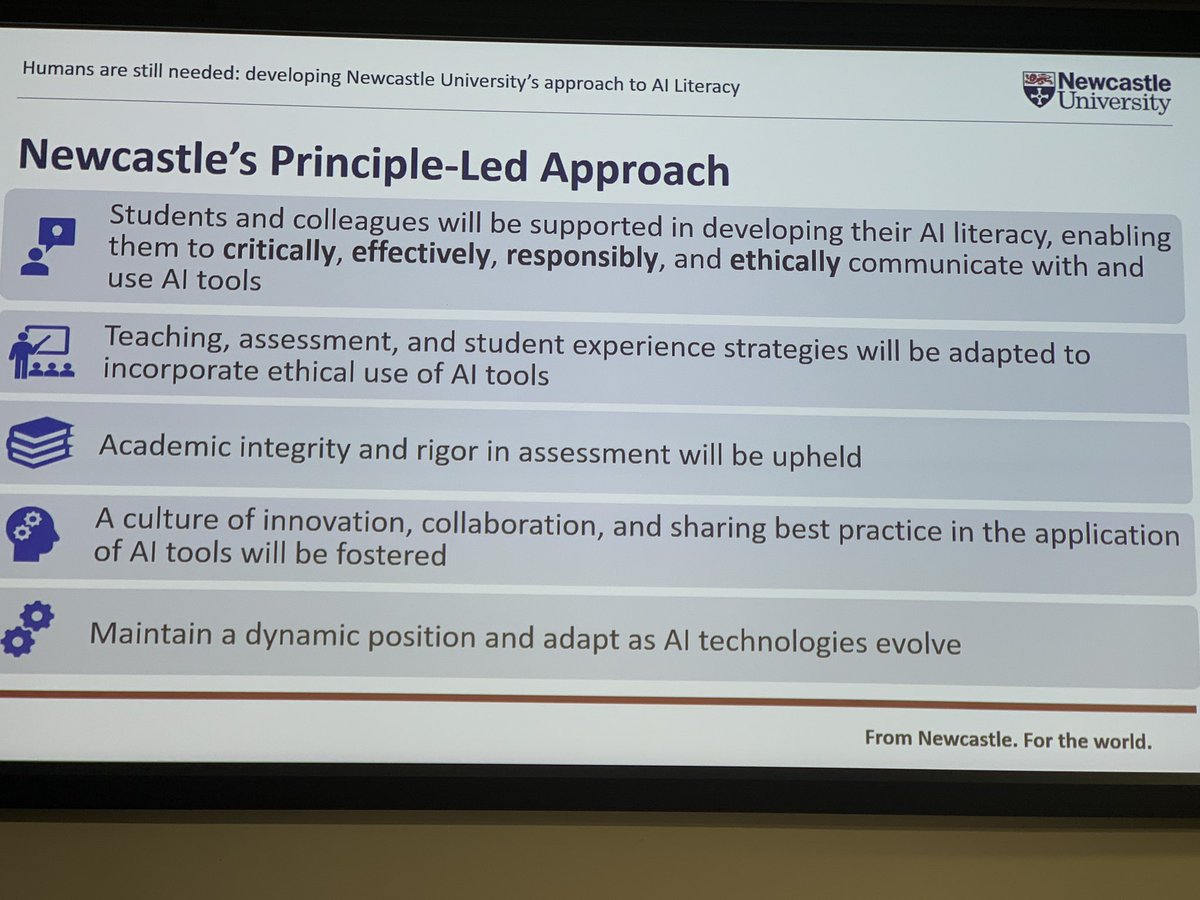 Humans are still needed: developing Newcastle University's approach to AI Literacy

Newcastle University

Newcastle's Principle-Led Approach

Students and colleagues will be supported in developing their AI literacy, enabling them to critically, effectively, responsibly, and ethically communicate with and use AI tools

Teaching, assessment, and student experience strategies will be adapted to incorporate ethical use of AI tools

Academic integrity and rigor in assessment will be upheld

A culture of innovation, collaboration, and sharing best practice in the application of AI tools will be fostered

Maintain a dynamic position and adapt as AI technologies evolve

From Newcastle. For the world.